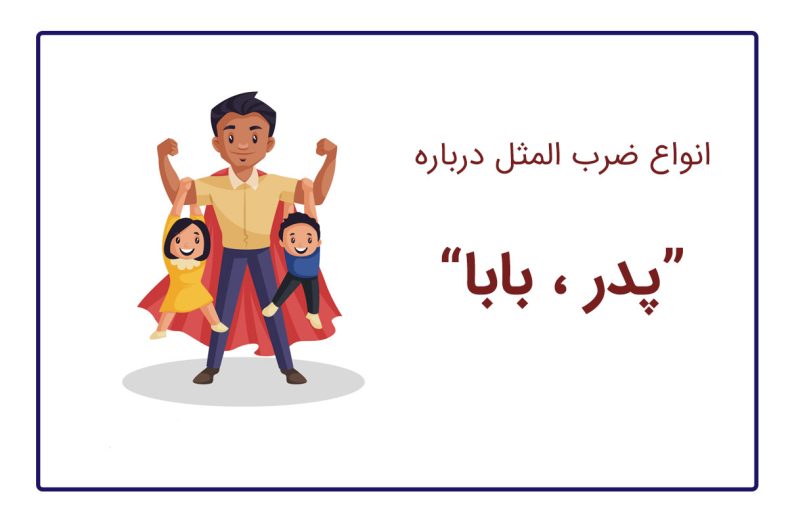 انواع ضرب المثل درباره

"پدر ، بابا"